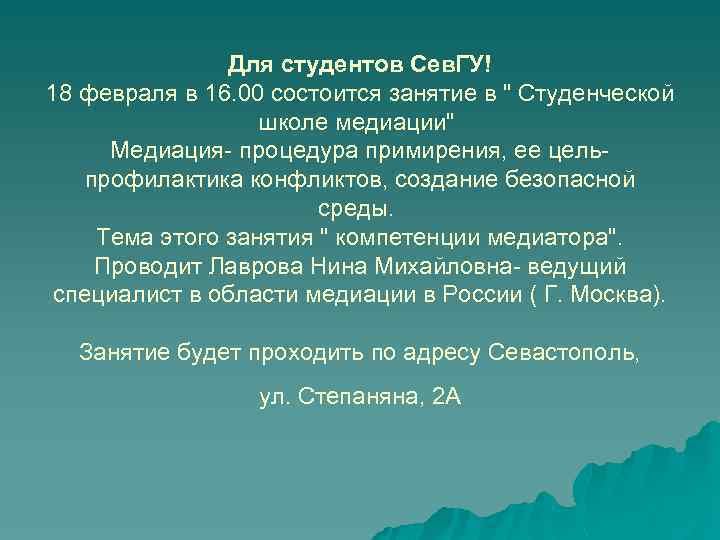 Для студентов СевГУ!
18 февраля в 16.00 состоится занятие в " Студенческой школе медиации"
Медиация- процедура примирения, ее цель- профилактика конфликтов, создание безопасной среды.
Тема этого занятия " компетенции медиатора".
Проводит Лаврова Нина Михайловна- ведущий специалист в области медиации в России ( Г. Москва).

Занятие будет проходить по адресу Севастополь,

ул. Степаняна, 2А